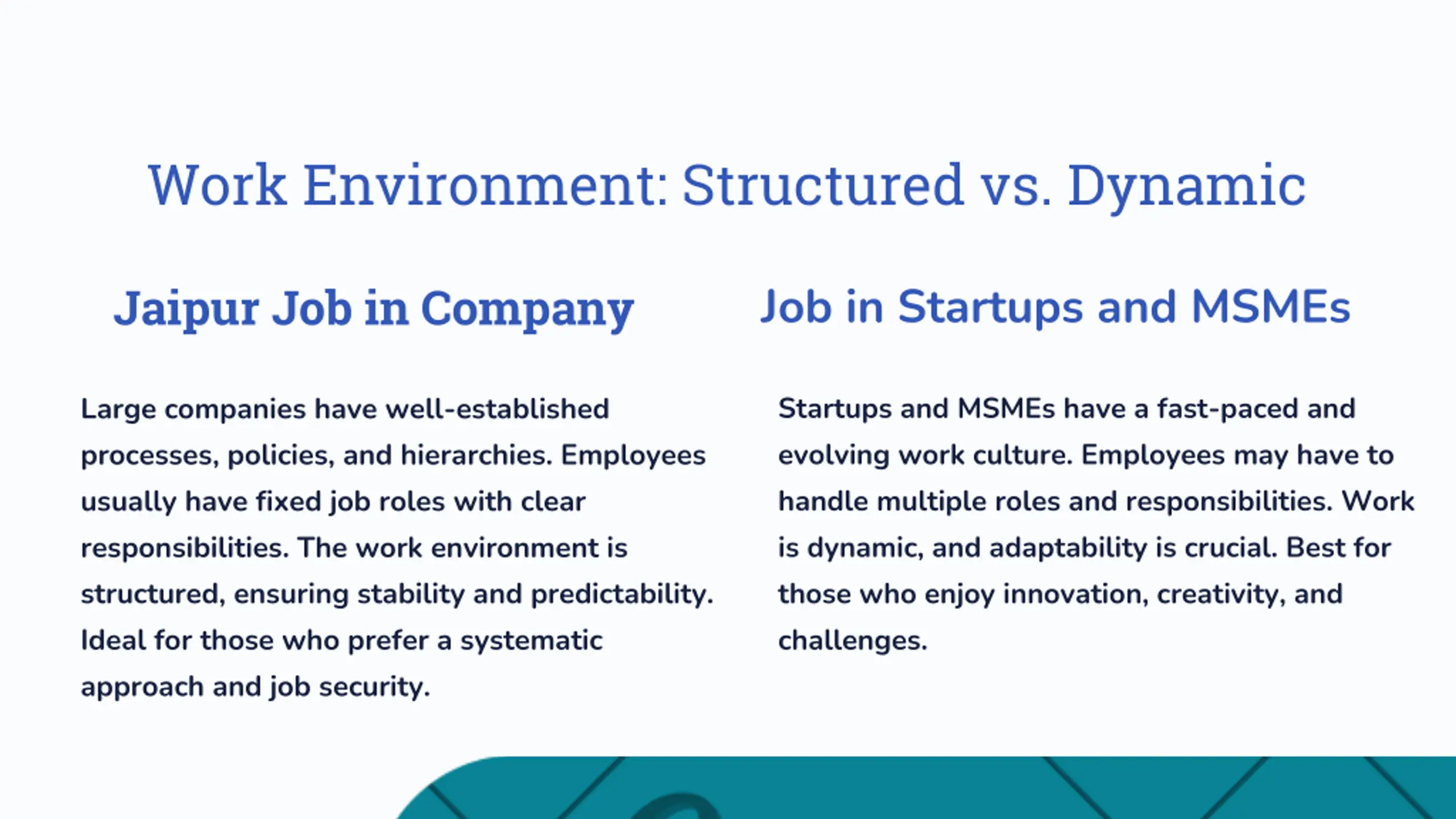 Work Environment: Structured vs. Dynamic

Jaipur Job in Company

Large companies have well-established processes, policies, and hierarchies. Employees usually have fixed job roles with clear responsibilities. The work environment is structured, ensuring stability and predictability. Ideal for those who prefer a systematic approach and job security.

Job in Startups and MSMEs

Startups and MSMEs have a fast-paced and evolving work culture. Employees may have to handle multiple roles and responsibilities. Work is dynamic, and adaptability is crucial. Best for those who enjoy innovation, creativity, and challenges.